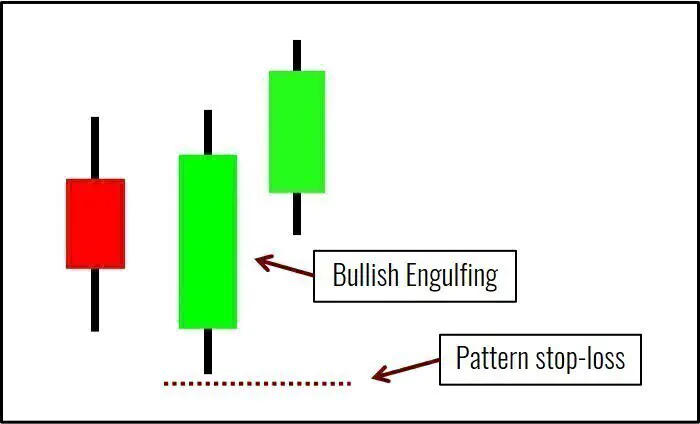 Bullish Engulfing

Pattern stop-loss